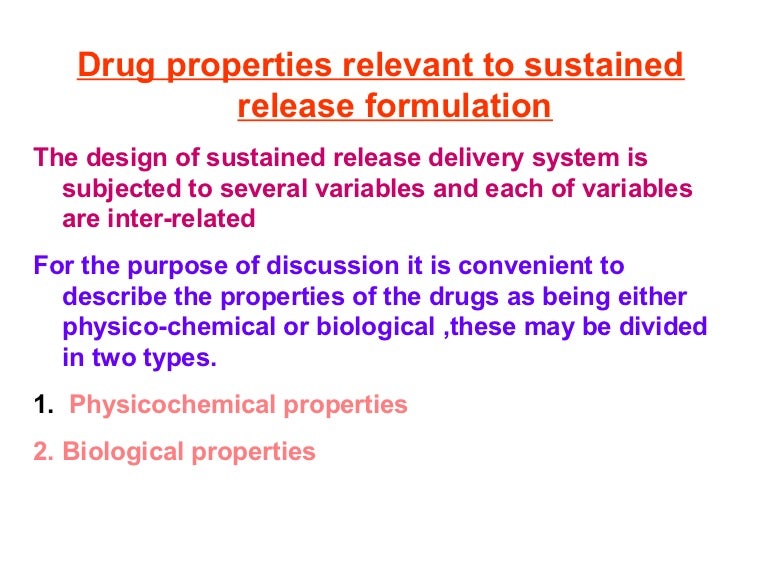 Drug properties relevant to sustained release formulation

The design of sustained release delivery system is subjected to several variables and each of variables are inter-related

For the purpose of discussion it is convenient to describe the properties of the drugs as being either physico-chemical or biological ,these may be divided in two types.

1. Physicochemical properties

2. Biological properties